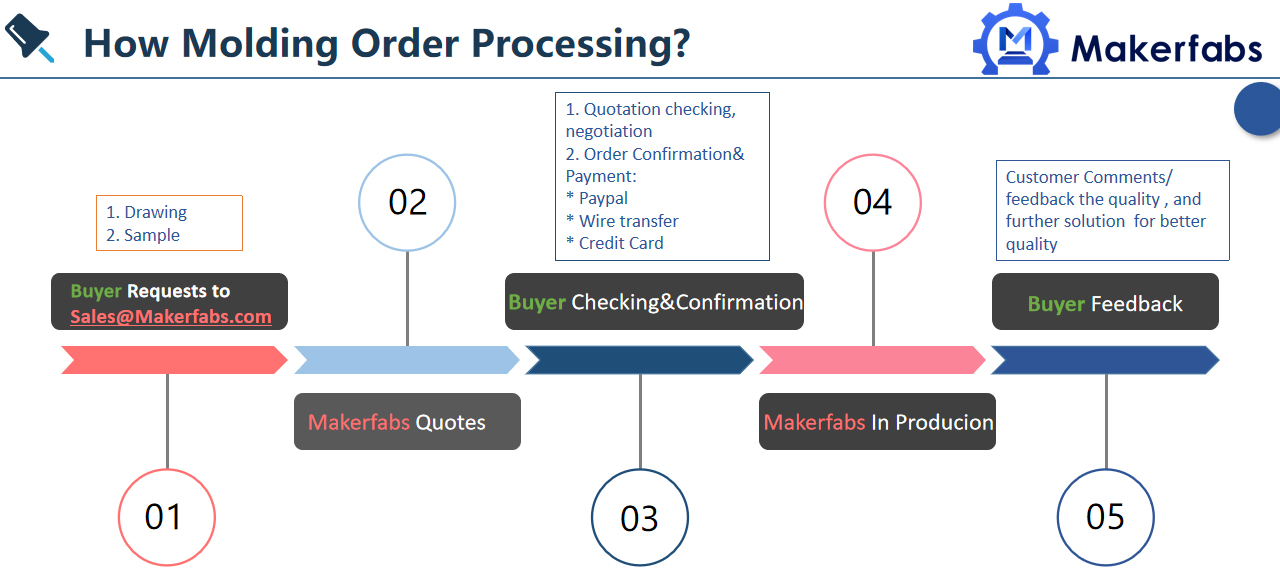 How Molding Order Processing?

Makerfabs

1. Drawing
2. Sample

Buyer Requests to Sales@Makerfabs.com

01

02

Makerfabs Quotes

1. Quotation checking, negotiation
2. Order Confirmation& Payment:
* Paypal
* Wire transfer
* Credit Card

Buyer Checking&Confirmation

03

04

Makerfabs In Producion

Customer Comments/ feedback the quality , and further solution for better quality

Buyer Feedback

05